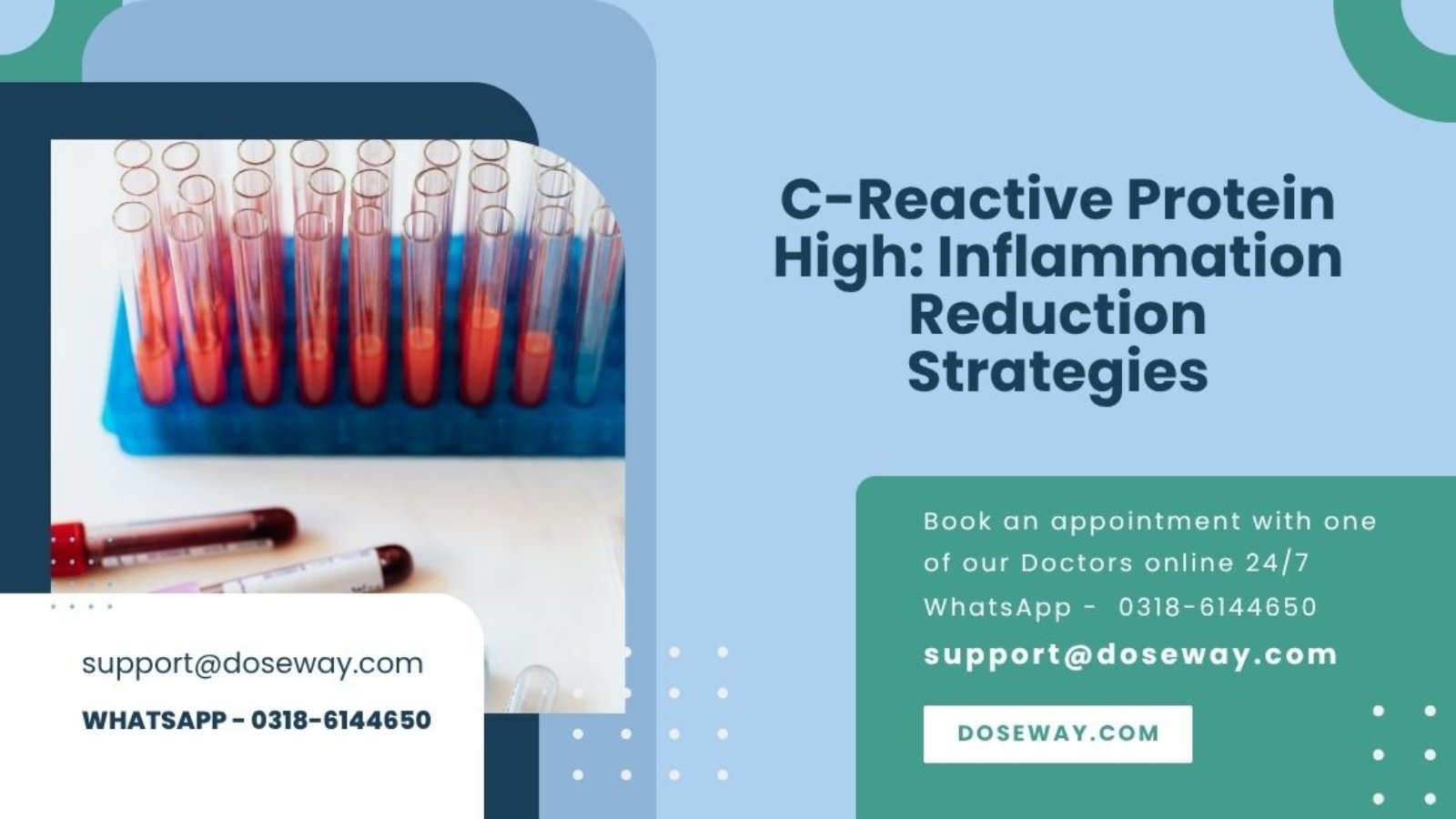 C-Reactive Protein High: Inflammation Reduction Strategies

Book an appointment with one of our Doctors online 24/7
WhatsApp - 0318-6144650
support@doseway.com

DOSEWAY.COM

support@doseway.com

WHATSAPP - 0318-6144650